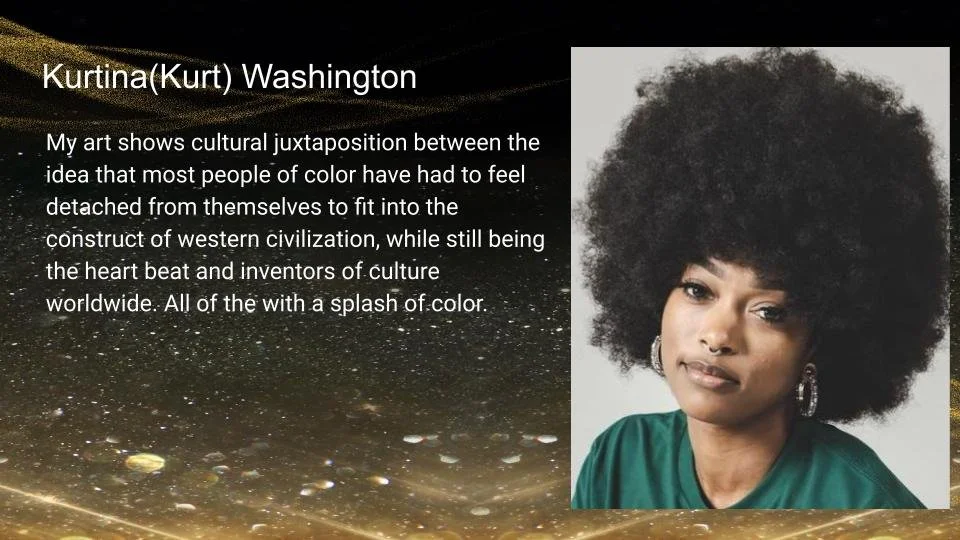 Kurtina(Kurt) Washington

My art shows cultural juxtaposition between the idea that most people of color have had to feel detached from themselves to fit into the construct of western civilization, while still being the heart beat and inventors of culture worldwide. All of the with a splash of color.